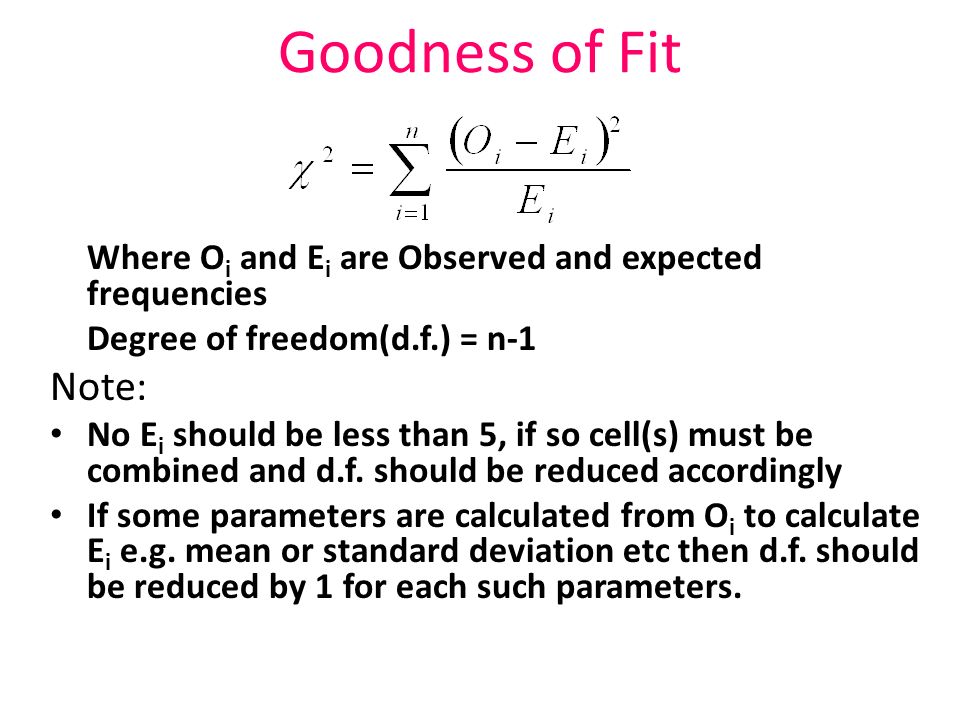 Goodness of Fit

$\chi^2 = \sum_{i=1}^{n} \frac{(O_i - E_i)^2}{E_i}$

Where $O_i$ and $E_i$ are Observed and expected frequencies

Degree of freedom(d.f.) = n-1

Note:

• No $E_i$ should be less than 5, if so cell(s) must be combined and d.f. should be reduced accordingly

• If some parameters are calculated from $O_i$ to calculate $E_i$ e.g. mean or standard deviation etc then d.f. should be reduced by 1 for each such parameters.